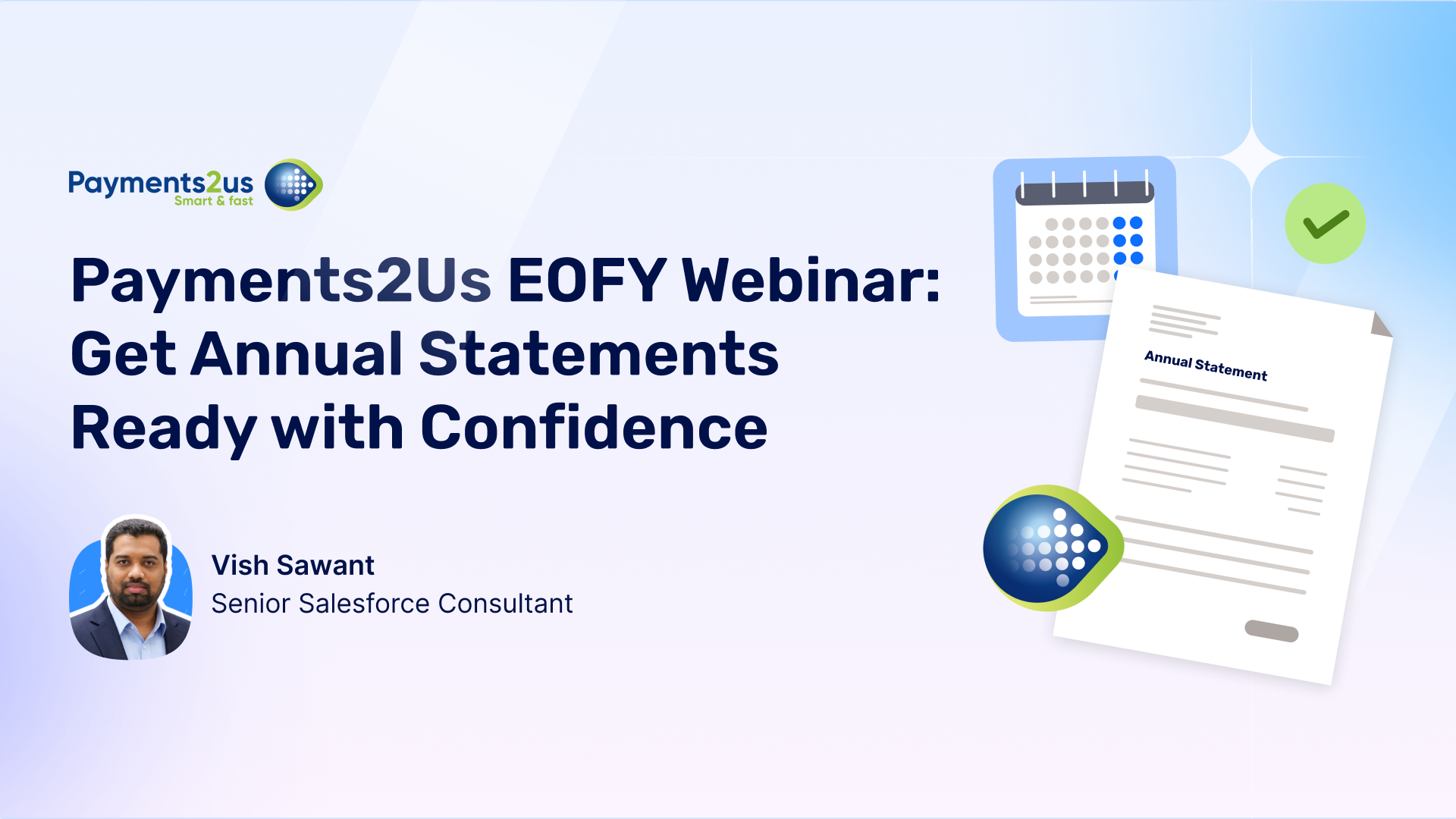 Payments2us
Smart & fast

Payments2Us EOFY Webinar: Get Annual Statements Ready with Confidence

Vish Sawant
Senior Salesforce Consultant

Annual Statement